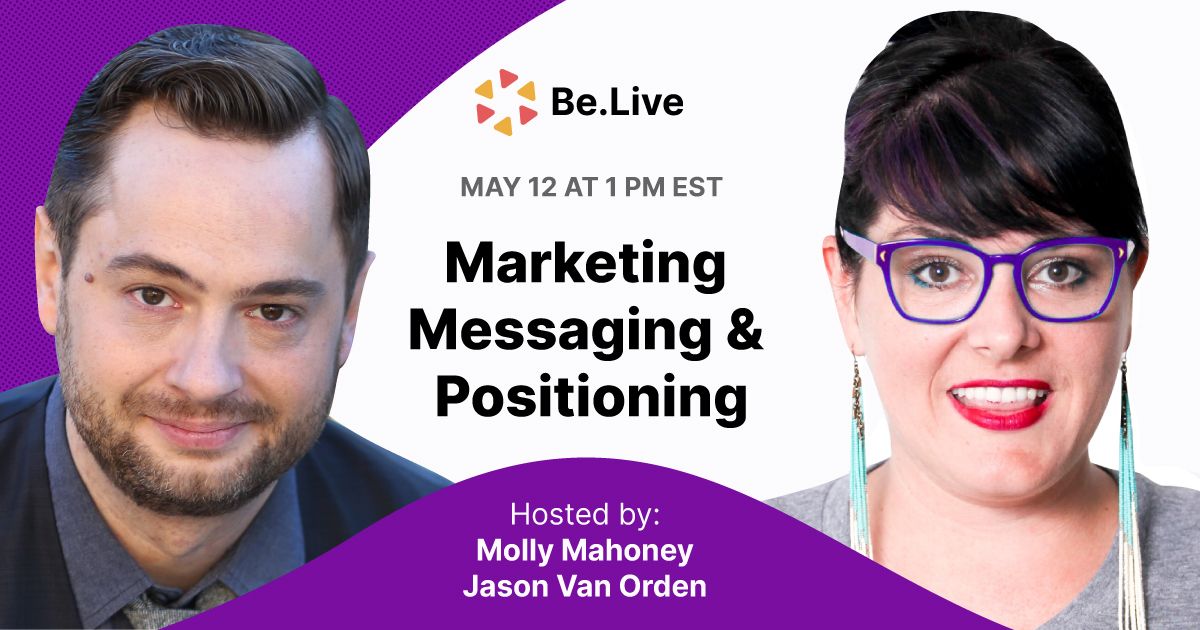 Be.Live

MAY 12 AT 1 PM EST

Marketing Messaging & Positioning

Hosted by:
Molly Mahoney
Jason Van Orden